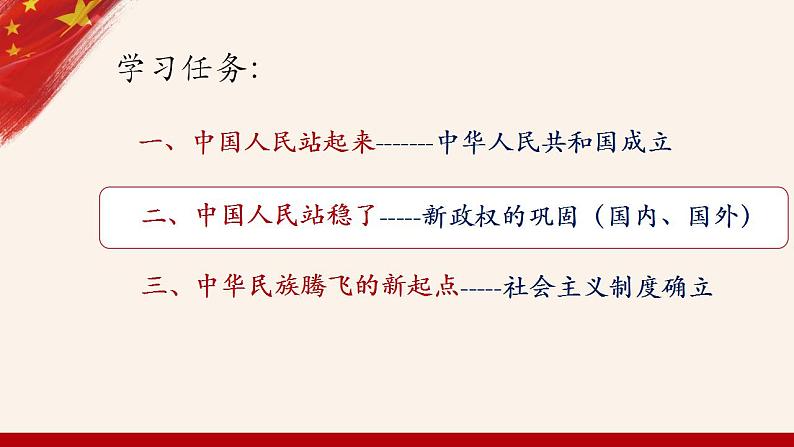 学习任务：

一、中国人民站起来-------中华人民共和国成立

二、中国人民站稳了-----新政权的巩固（国内、国外）

三、中华民族腾飞的新起点-----社会主义制度确立